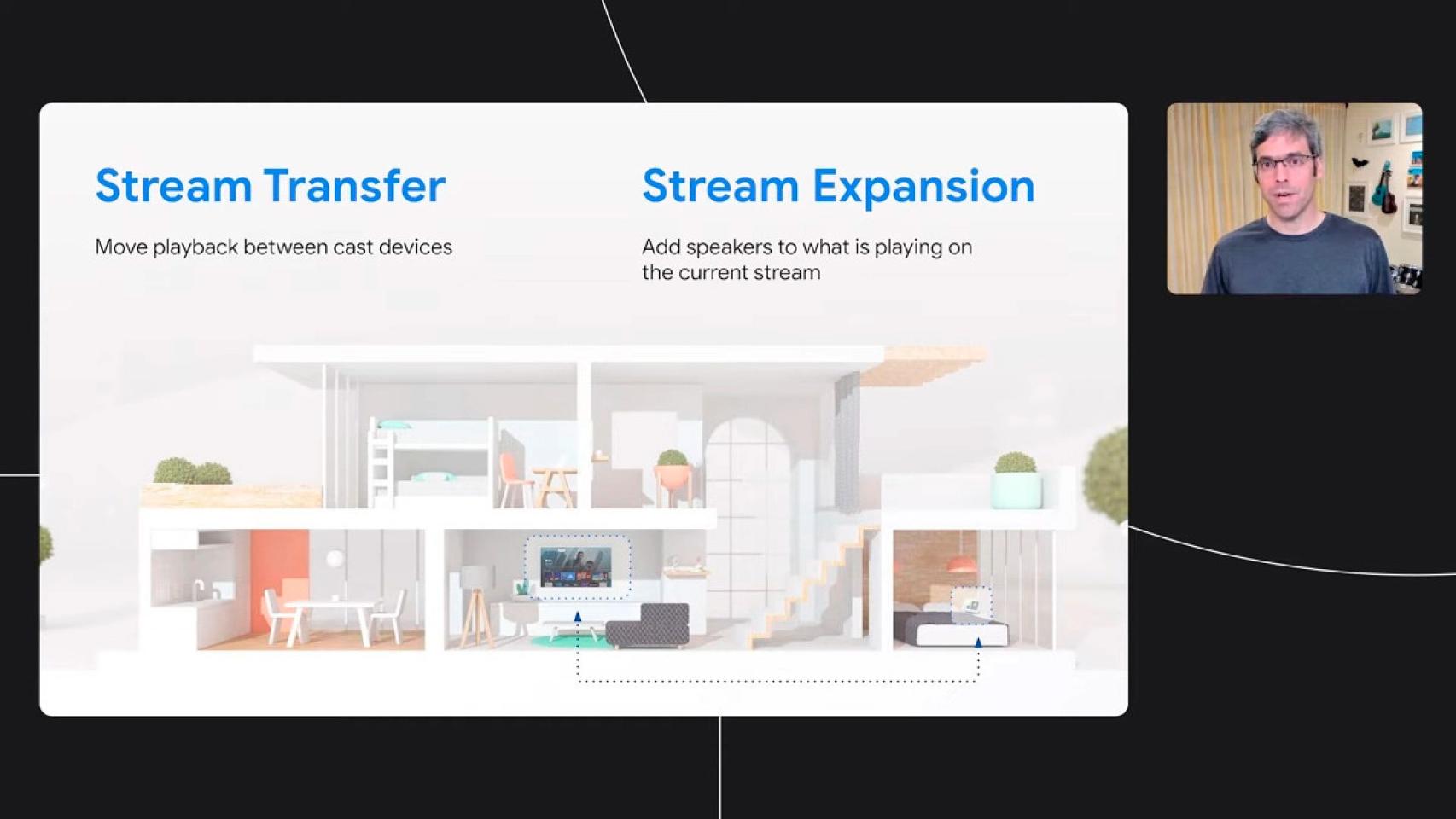 Stream Transfer

Move playback between cast devices

Stream Expansion

Add speakers to what is playing on the current stream